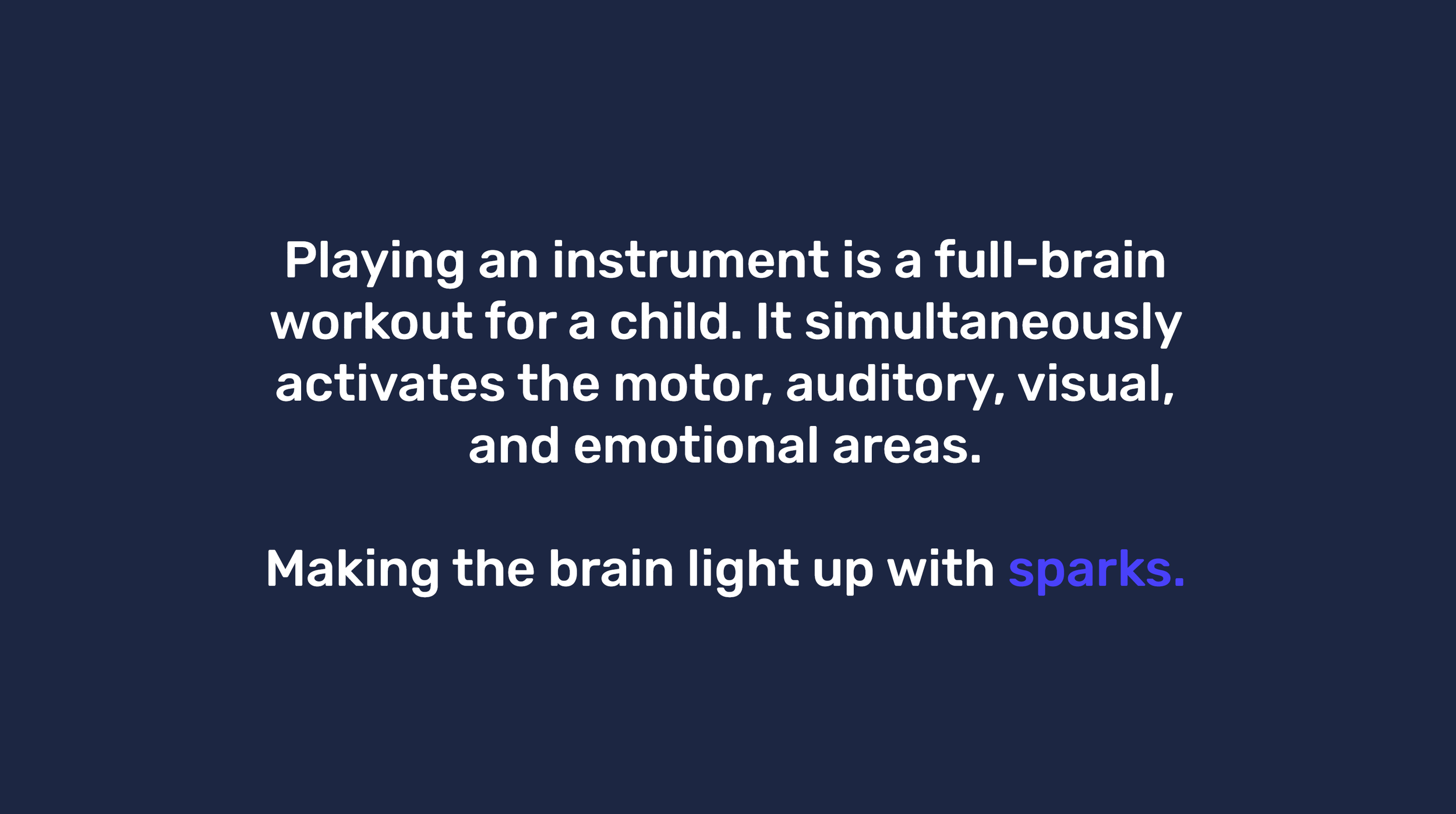 Playing an instrument is a full-brain workout for a child. It simultaneously activates the motor, auditory, visual, and emotional areas.

Making the brain light up with sparks.